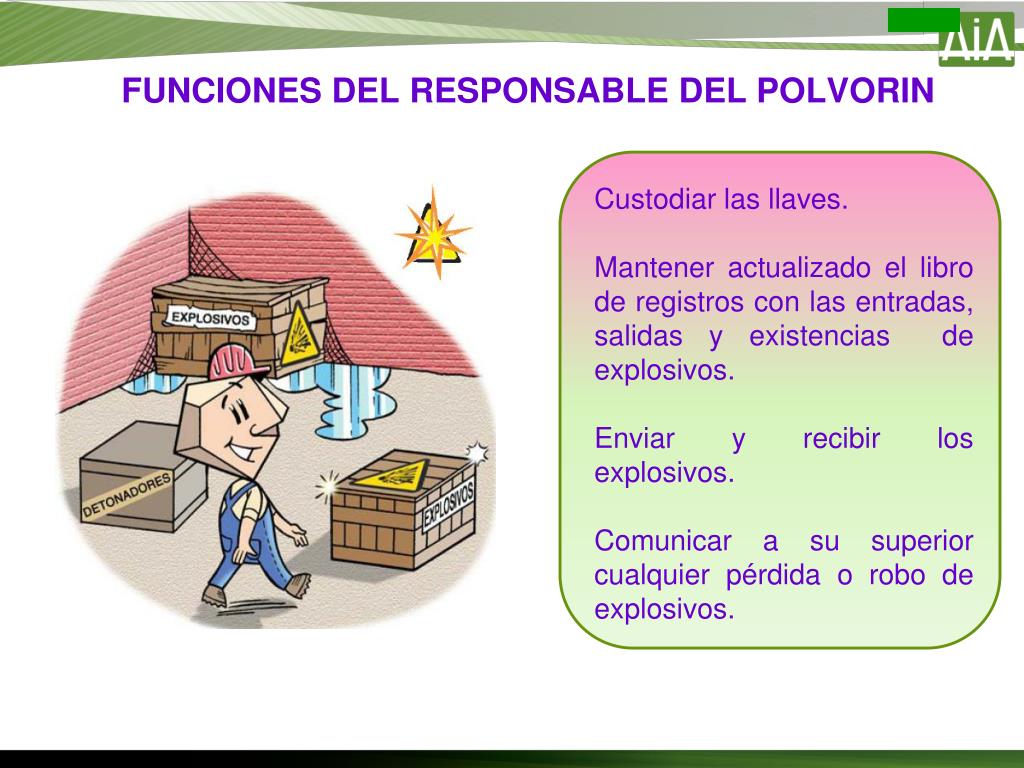 AiA

FUNCIONES DEL RESPONSABLE DEL POLVORIN

EXPLOSIVOS

DETONADORES

EXPLOSIVOS

Custodiar las llaves.

Mantener actualizado el libro de registros con las entradas, salidas y existencias de explosivos.

Enviar y recibir los explosivos.

Comunicar a su superior cualquier pérdida o robo de explosivos.